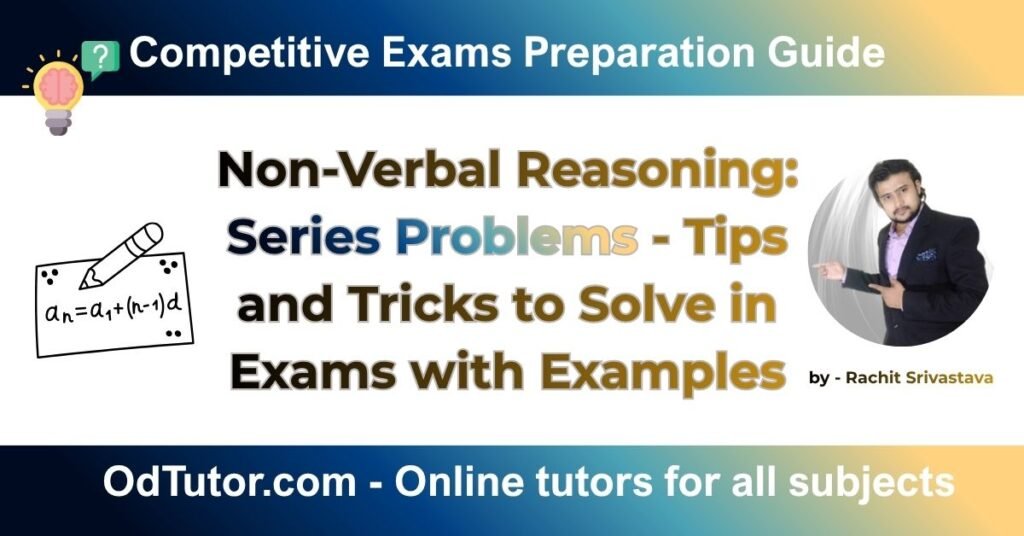 ?

Competitive Exams Preparation Guide

$a_n = a_1 + (n-1)d$

Non-Verbal Reasoning: Series Problems - Tips and Tricks to Solve in Exams with Examples

by - Rachit Srivastava

OdTutor.com - Online tutors for all subjects